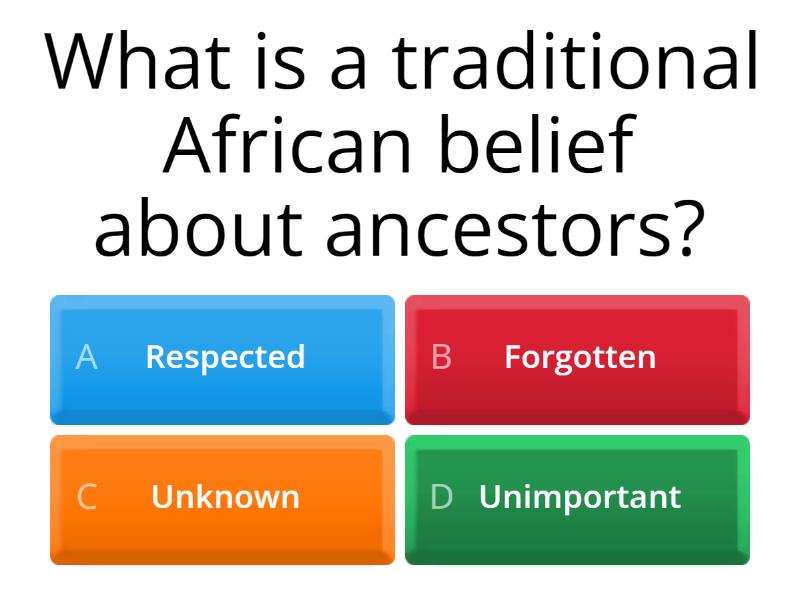 What is a traditional African belief about ancestors?

A Respected

B Forgotten

C Unknown

D Unimportant